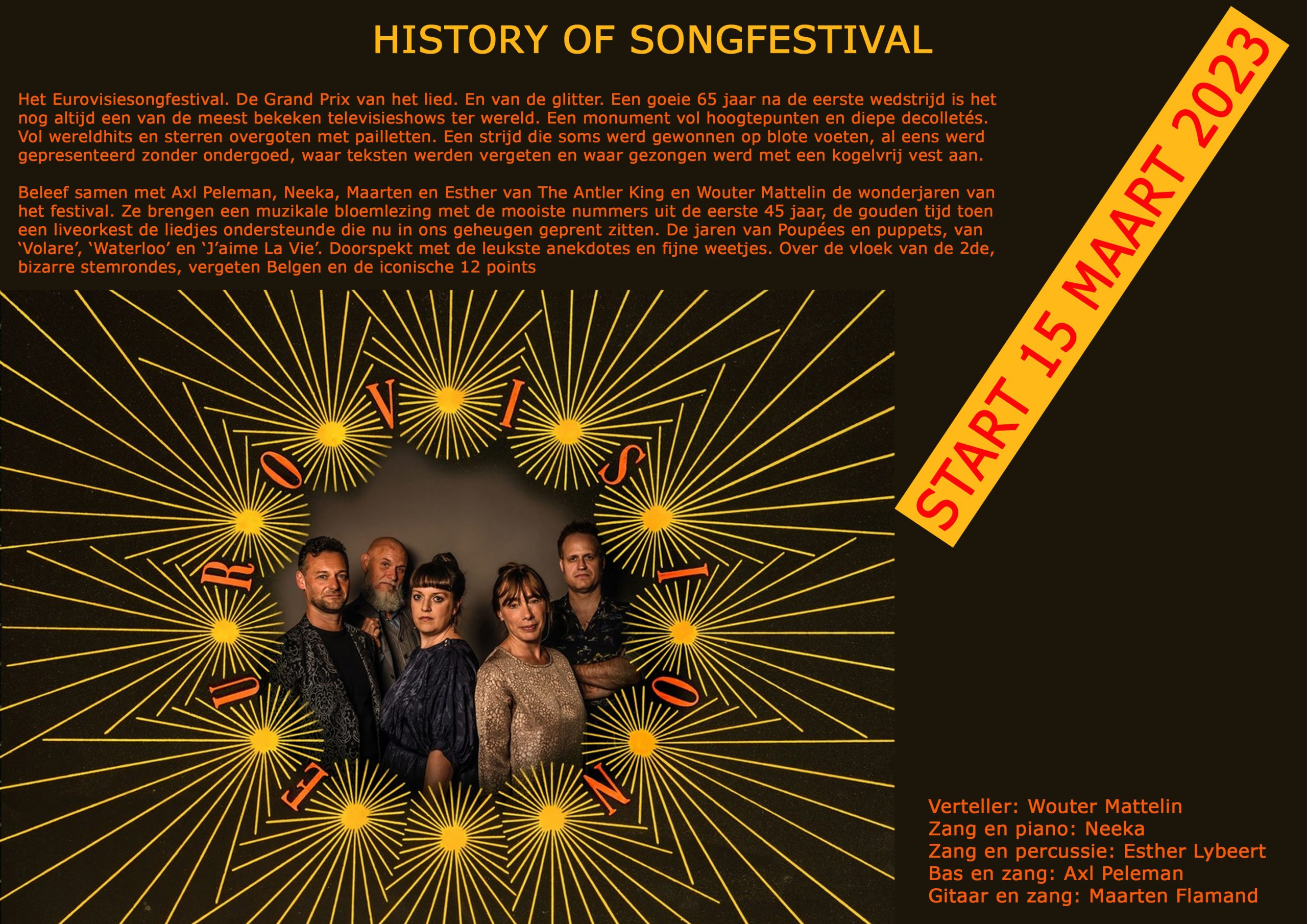 HISTORY OF SONGFESTIVAL

Het Eurovisiesongfestival. De Grand Prix van het lied. En van de glitter. Een goeie 65 jaar na de eerste wedstrijd is het nog altijd een van de meest bekeken televisieshows ter wereld. Een monument vol hoogtepunten en diepe decolletés. Vol wereldhits en sterren overgoten met pailletten. Een strijd die soms werd gewonnen op blote voeten, al eens werd gepresenteerd zonder ondergoed, waar teksten werden vergeten en waar gezongen werd met een kogelvrij vest aan.

Beleef samen met Axl Peleman, Neeka, Maarten en Esther van The Antler King en Wouter Mattelin de wonderjaren van het festival. Ze brengen een muzikale bloemlezing met de mooiste nummers uit de eerste 45 jaar, de gouden tijd toen een liveorkest de liedjes ondersteunde die nu in ons geheugen geprent zitten. De jaren van Poupées en puppets, van 'Volare', 'Waterloo' en 'J'aime La Vie'. Doorspekt met de leukste anekdotes en fijne weetjes. Over de vloek van de 2de, bizarre stemrondes, vergeten Belgen en de iconische 12 points

START 15 MAART 2023

EUROVISION

Verteller: Wouter Mattelin
Zang en piano: Neeka
Zang en percussie: Esther Lybeert
Bas en zang: Axl Peleman
Gitaar en zang: Maarten Flamand